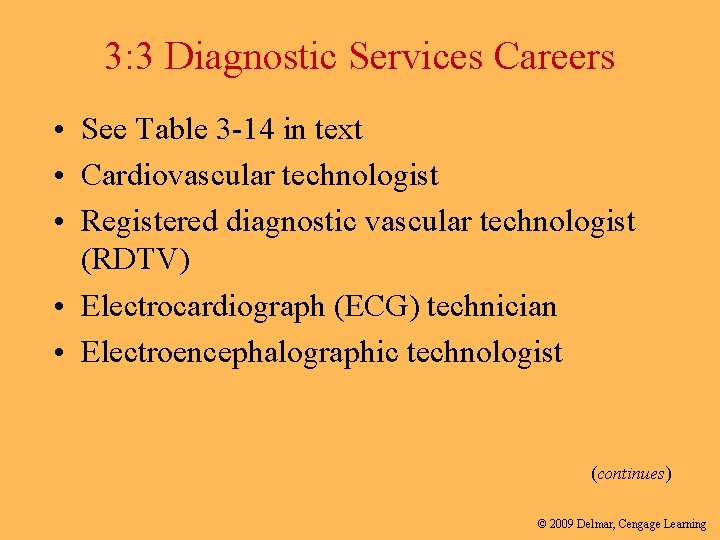 3:3 Diagnostic Services Careers

• See Table 3-14 in text
• Cardiovascular technologist
• Registered diagnostic vascular technologist (RDTV)
• Electrocardiograph (ECG) technician
• Electroencephalographic technologist

(continues)

© 2009 Delmar, Cengage Learning